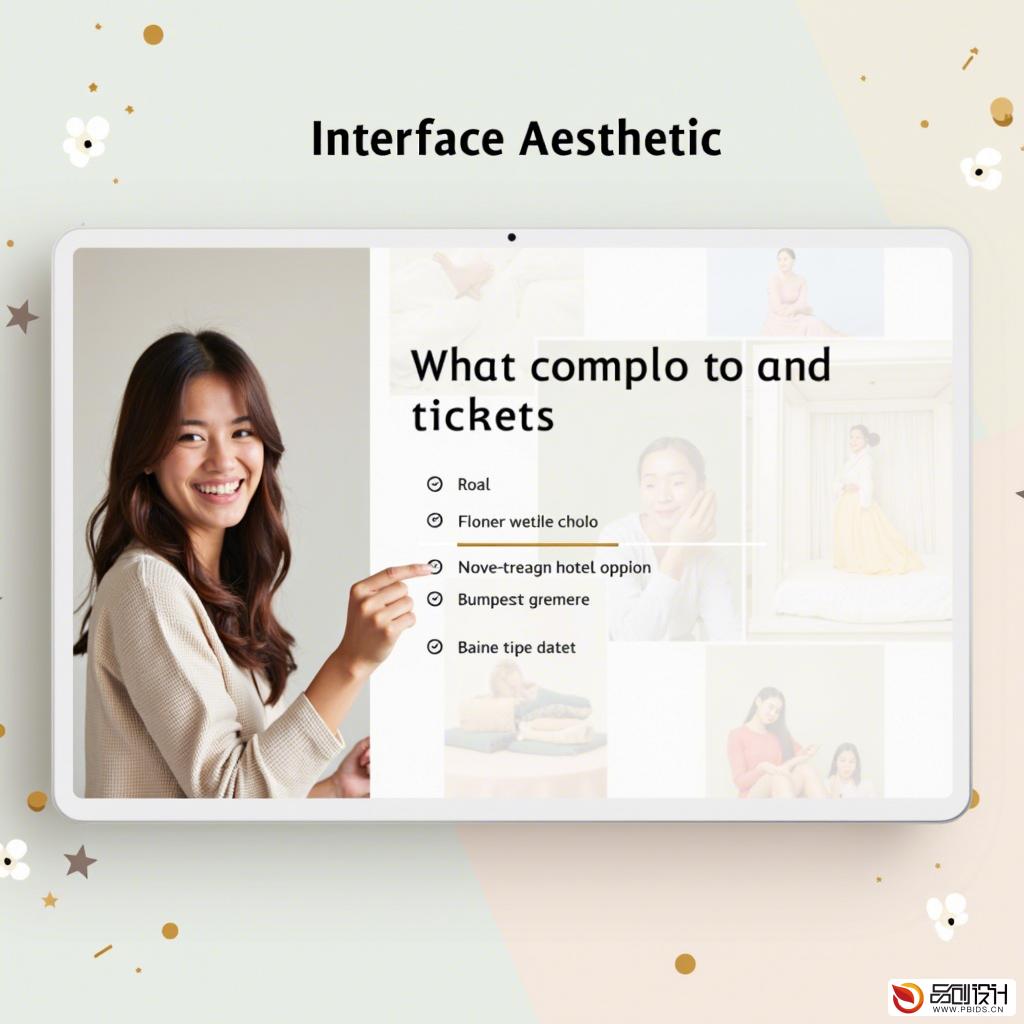 Interface Aesthetic

What complo to and tickets

Roal

Floner wetile cholo

Nove-treagn hotel oppion

Bumpest gremere

Baine tipe datet

品创设计
WWW.PBIDS.CN